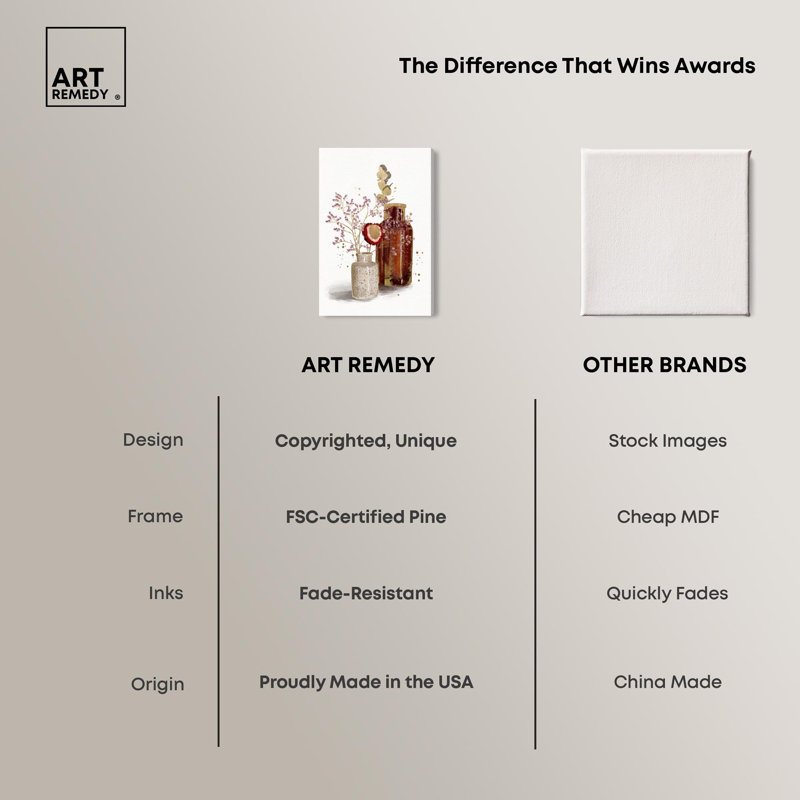 ART REMEDY ®

The Difference That Wins Awards

| | ART REMEDY | OTHER BRANDS |
|---|---|---|
| Design | Copyrighted, Unique | Stock Images |
| Frame | FSC-Certified Pine | Cheap MDF |
| Inks | Fade-Resistant | Quickly Fades |
| Origin | Proudly Made in the USA | China Made |